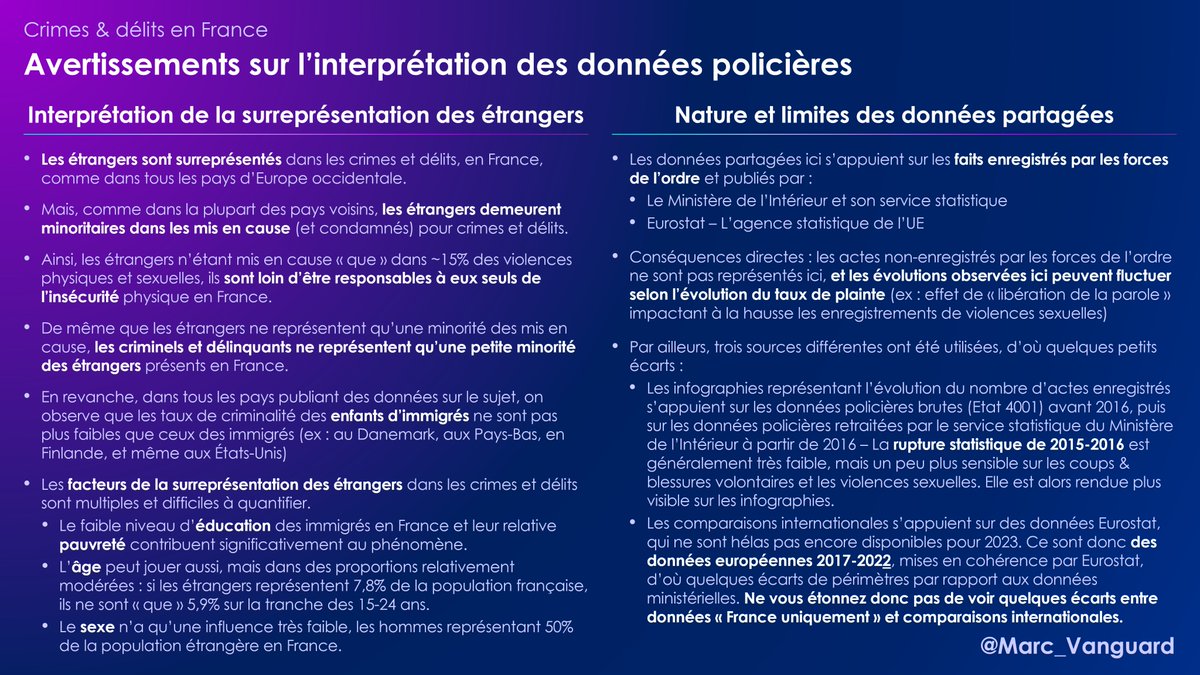 Crimes & délits en France

Avertissements sur l'interprétation des données policières

Interprétation de la surreprésentation des étrangers

• Les étrangers sont surreprésentés dans les crimes et délits, en France, comme dans tous les pays d'Europe occidentale.

• Mais, comme dans la plupart des pays voisins, les étrangers demeurent minoritaires dans les mis en cause (et condamnés) pour crimes et délits.

• Ainsi, les étrangers n'étant mis en cause « que » dans ~15% des violences physiques et sexuelles, ils sont loin d'être responsables à eux seuls de l'insécurité physique en France.

• De même que les étrangers ne représentent qu'une minorité des mis en cause, les criminels et délinquants ne représentent qu'une petite minorité des étrangers présents en France.

• En revanche, dans tous les pays publiant des données sur le sujet, on observe que les taux de criminalité des enfants d'immigrés ne sont pas plus faibles que ceux des immigrés (ex : au Danemark, aux Pays-Bas, en Finlande, et même aux États-Unis)

• Les facteurs de la surreprésentation des étrangers dans les crimes et délits sont multiples et difficiles à quantifier.
  • Le faible niveau d'éducation des immigrés en France et leur relative pauvreté contribuent significativement au phénomène.
  • L'âge peut jouer aussi, mais dans des proportions relativement modérées : si les étrangers représentent 7,8% de la population française, ils ne sont « que » 5,9% sur la tranche des 15-24 ans.
  • Le sexe n'a qu'une influence très faible, les hommes représentant 50% de la population étrangère en France.

Nature et limites des données partagées

• Les données partagées ici s'appuient sur les faits enregistrés par les forces de l'ordre et publiés par :
  • Le Ministère de l'Intérieur et son service statistique
  • Eurostat – L'agence statistique de l'UE

• Conséquences directes : les actes non-enregistrés par les forces de l'ordre ne sont pas représentés ici, et les évolutions observées ici peuvent fluctuer selon l'évolution du taux de plainte (ex : effet de « libération de la parole » impactant à la hausse les enregistrements de violences sexuelles)

• Par ailleurs, trois sources différentes ont été utilisées, d'où quelques petits écarts :
  • Les infographies représentant l'évolution du nombre d'actes enregistrés s'appuient sur les données policières brutes (Etat 4001) avant 2016, puis sur les données policières retraitées par le service statistique du Ministère de l'Intérieur à partir de 2016 – La rupture statistique de 2015-2016 est généralement très faible, mais un peu plus sensible sur les coups & blessures volontaires et les violences sexuelles. Elle est alors rendue plus visible sur les infographies.
  • Les comparaisons internationales s'appuient sur des données Eurostat, qui ne sont hélas pas encore disponibles pour 2023. Ce sont donc des données européennes 2017-2022, mises en cohérence par Eurostat, d'où quelques écarts de périmètres par rapport aux données ministérielles. Ne vous étonnez donc pas de voir quelques écarts entre données « France uniquement » et comparaisons internationales.

@Marc_Vanguard